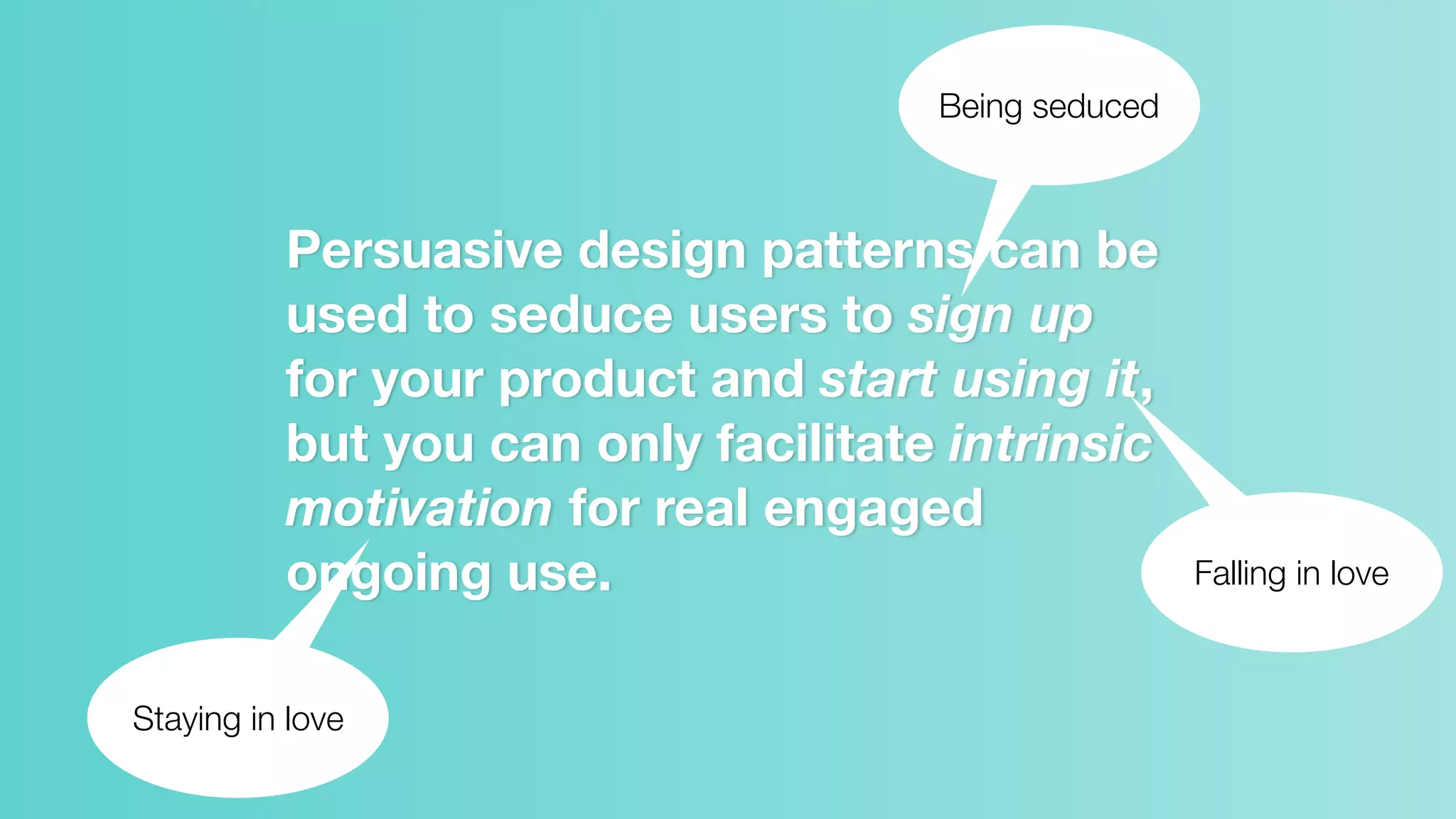 Being seduced

Persuasive design patterns can be used to seduce users to sign up for your product and start using it, but you can only facilitate intrinsic motivation for real engaged ongoing use.

Falling in love

Staying in love